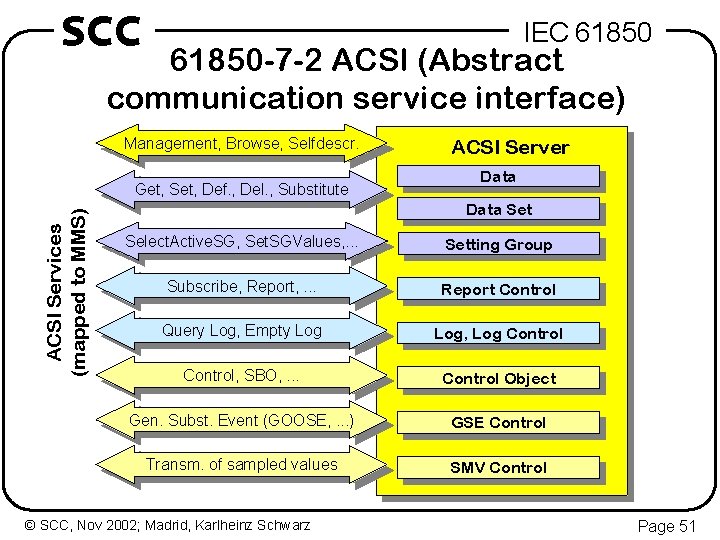 SCC

IEC 61850

61850-7-2 ACSI (Abstract communication service interface)

ACSI Services (mapped to MMS)

Management, Browse, Selfdescr.

Get, Set, Def., Del., Substitute

SelectActiveSG, SetSGValues,...

Subscribe, Report, ...

Query Log, Empty Log

Control, SBO, ...

Gen. Subst. Event (GOOSE, ...)

Transm. of sampled values

ACSI Server

Data

Data Set

Setting Group

Report Control

Log, Log Control

Control Object

GSE Control

SMV Control

© SCC, Nov 2002; Madrid, Karlheinz Schwarz

Page 51